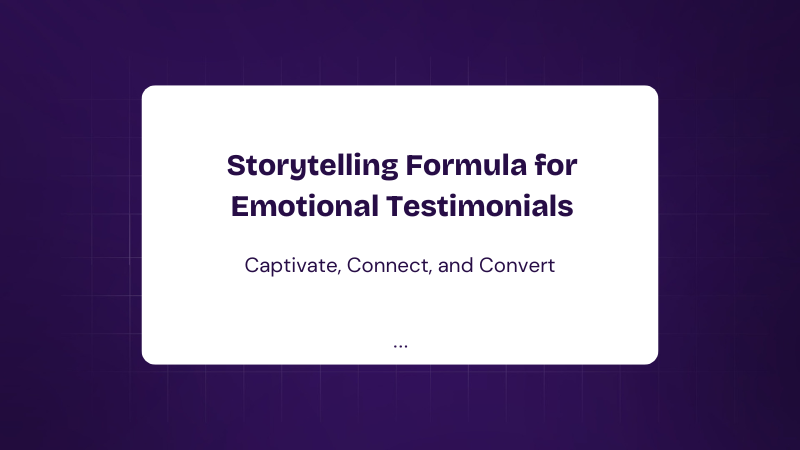 Storytelling Formula for Emotional Testimonials

Captivate, Connect, and Convert

...